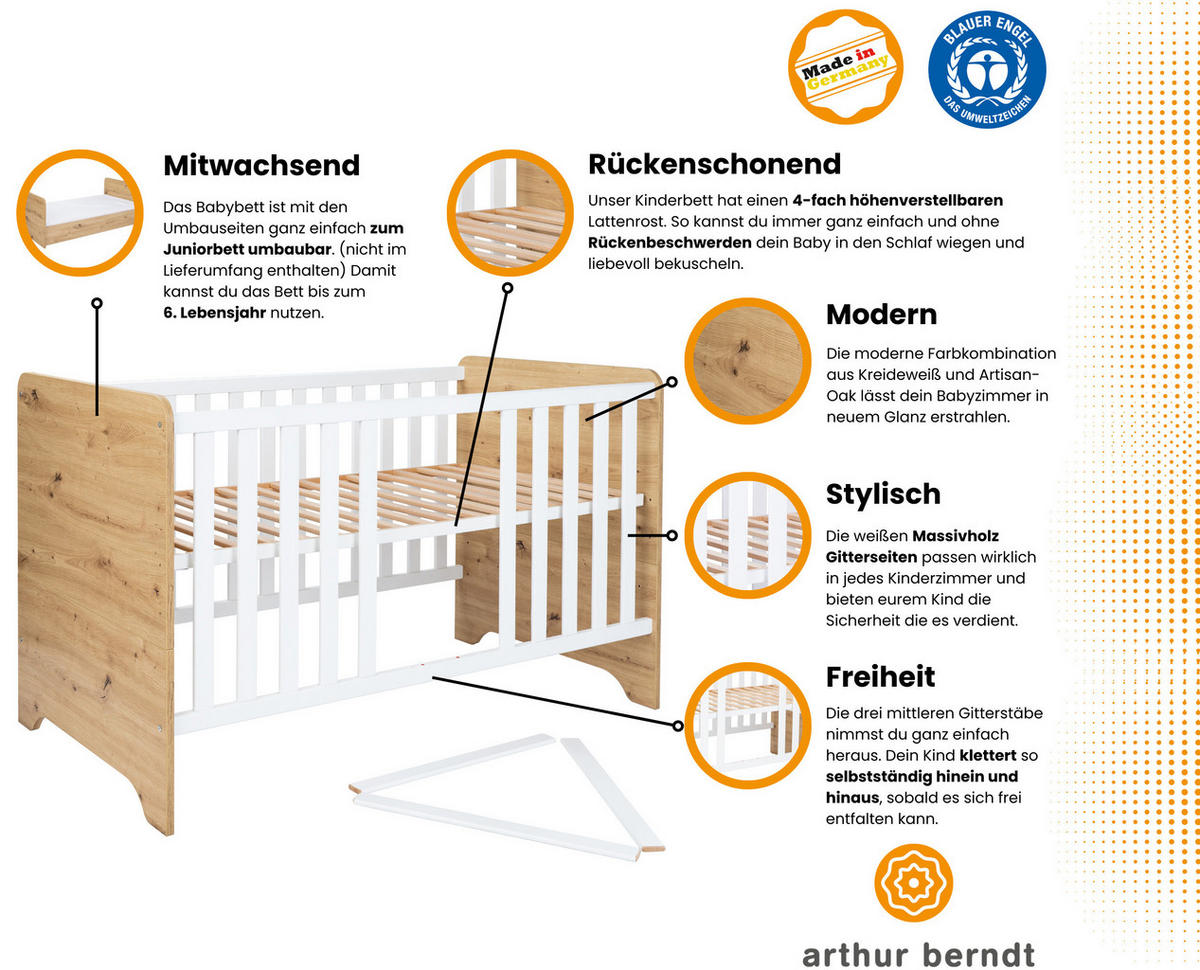 Made in Germany

BLAUER ENGEL
DAS UMWELTZEICHEN

Mitwachsend

Das Babybett ist mit den Umbauseiten ganz einfach zum Juniorbett umbaubar. (nicht im Lieferumfang enthalten) Damit kannst du das Bett bis zum 6. Lebensjahr nutzen.

Rückenschonend

Unser Kinderbett hat einen 4-fach höhenverstellbaren Lattenrost. So kannst du immer ganz einfach und ohne Rückenbeschwerden dein Baby in den Schlaf wiegen und liebevoll bekuscheln.

Modern

Die moderne Farbkombination aus Kreideweiß und Artisan-Oak lässt dein Babyzimmer in neuem Glanz erstrahlen.

Stylisch

Die weißen Massivholz Gitterseiten passen wirklich in jedes Kinderzimmer und bieten eurem Kind die Sicherheit die es verdient.

Freiheit

Die drei mittleren Gitterstäbe nimmst du ganz einfach heraus. Dein Kind klettert so selbstständig hinein und hinaus, sobald es sich frei entfalten kann.

arthur berndt